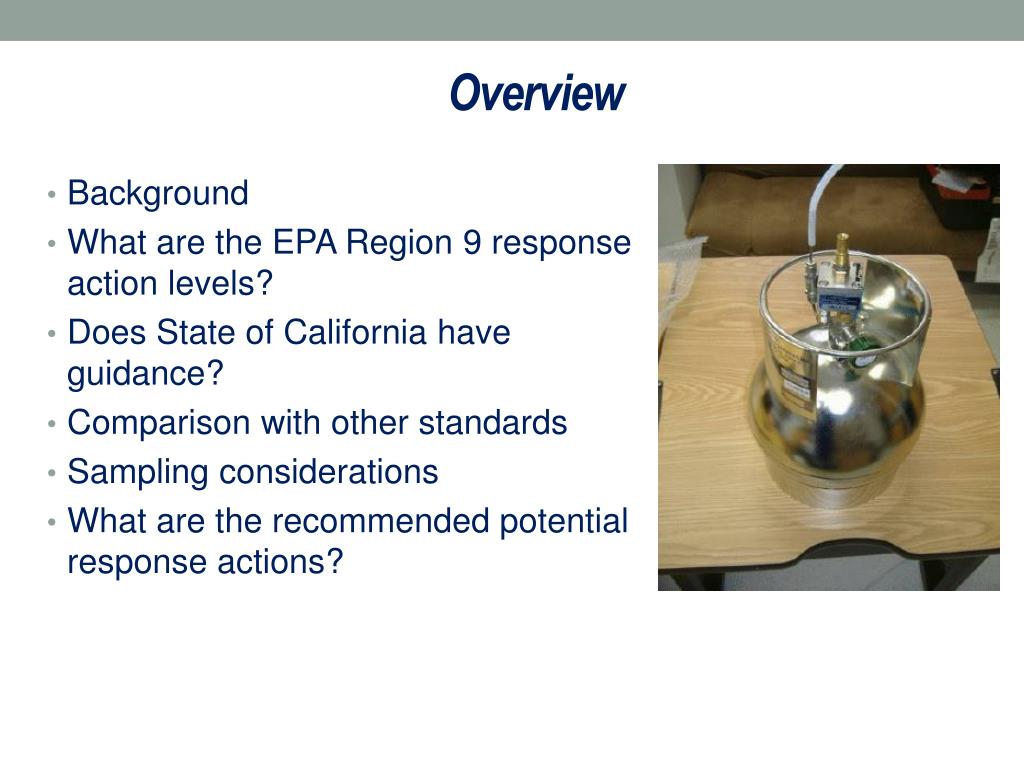 Overview

• Background
• What are the EPA Region 9 response action levels?
• Does State of California have guidance?
• Comparison with other standards
• Sampling considerations
• What are the recommended potential response actions?